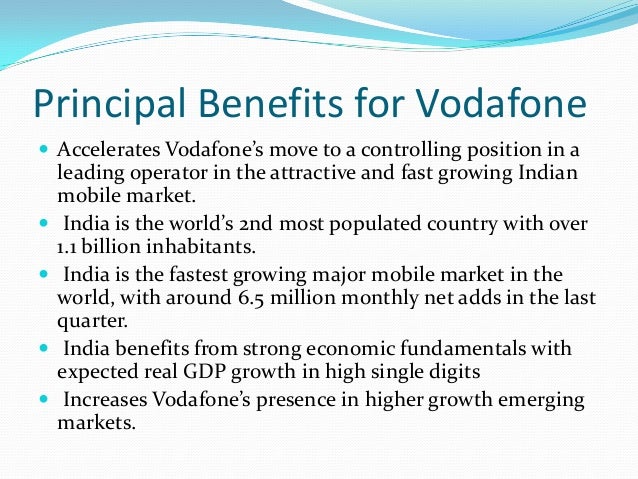 Principal Benefits for Vodafone

- Accelerates Vodafone's move to a controlling position in a leading operator in the attractive and fast growing Indian mobile market.
- India is the world's 2nd most populated country with over 1.1 billion inhabitants.
- India is the fastest growing major mobile market in the world, with around 6.5 million monthly net adds in the last quarter.
- India benefits from strong economic fundamentals with expected real GDP growth in high single digits
- Increases Vodafone's presence in higher growth emerging markets.